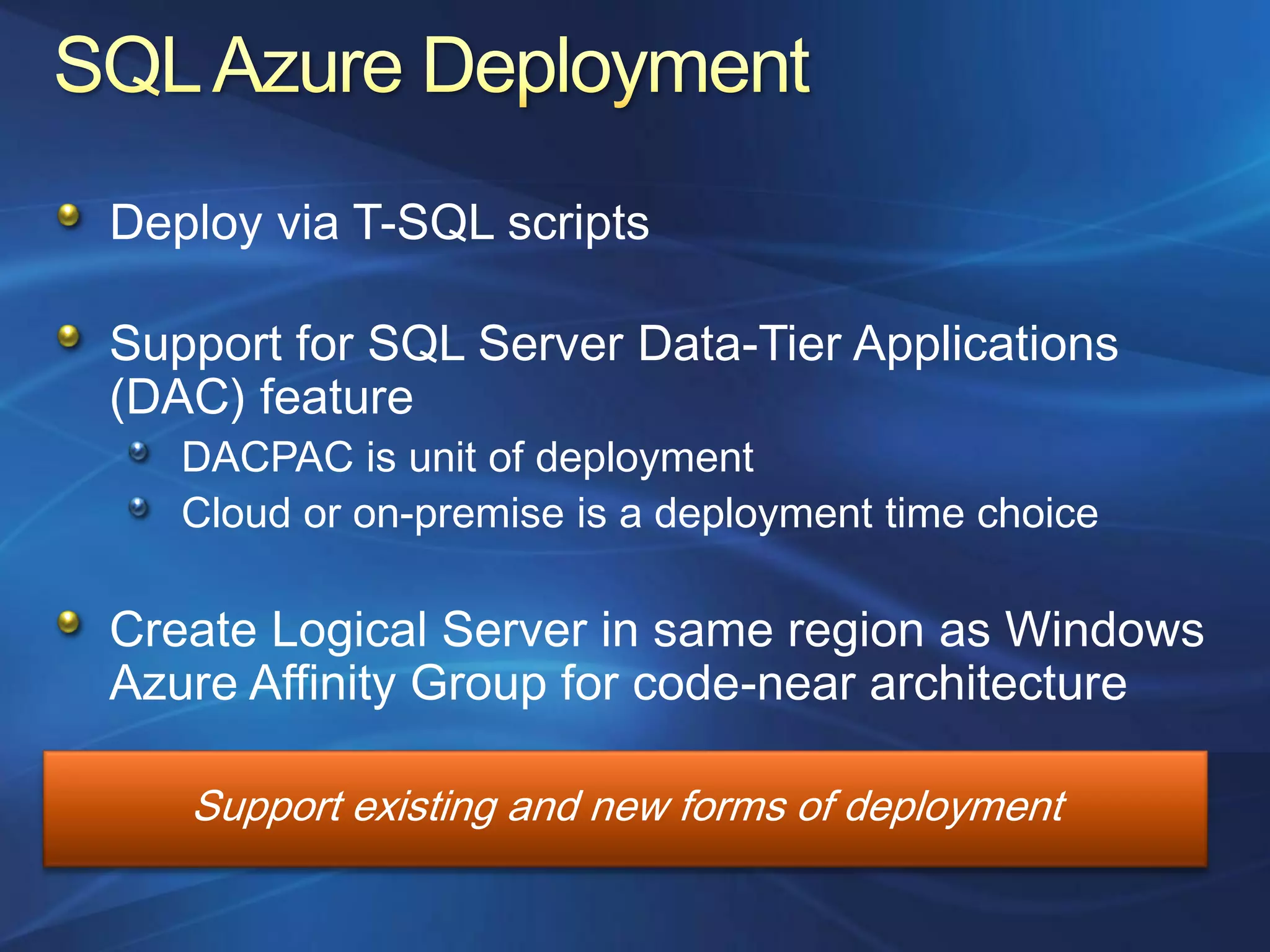 SQL Azure Deployment

Deploy via T-SQL scripts

Support for SQL Server Data-Tier Applications (DAC) feature

DACPAC is unit of deployment

Cloud or on-premise is a deployment time choice

Create Logical Server in same region as Windows Azure Affinity Group for code-near architecture

Support existing and new forms of deployment